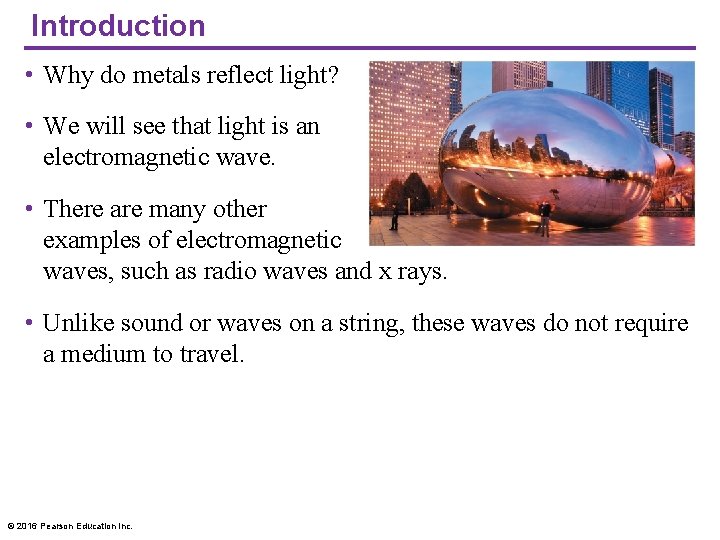 Introduction

• Why do metals reflect light?

• We will see that light is an electromagnetic wave.

• There are many other examples of electromagnetic waves, such as radio waves and x rays.

• Unlike sound or waves on a string, these waves do not require a medium to travel.

© 2016 Pearson Education Inc.